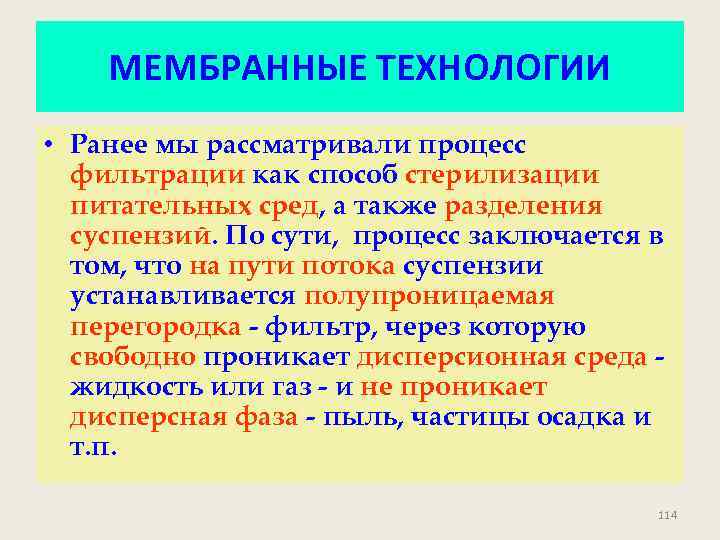 МЕМБРАННЫЕ ТЕХНОЛОГИИ

• Ранее мы рассматривали процесс фильтрации как способ стерилизации питательных сред, а также разделения суспензий. По сути, процесс заключается в том, что на пути потока суспензии устанавливается полупроницаемая перегородка - фильтр, через которую свободно проникает дисперсионная среда - жидкость или газ - и не проникает дисперсная фаза - пыль, частицы осадка и т.п.

114